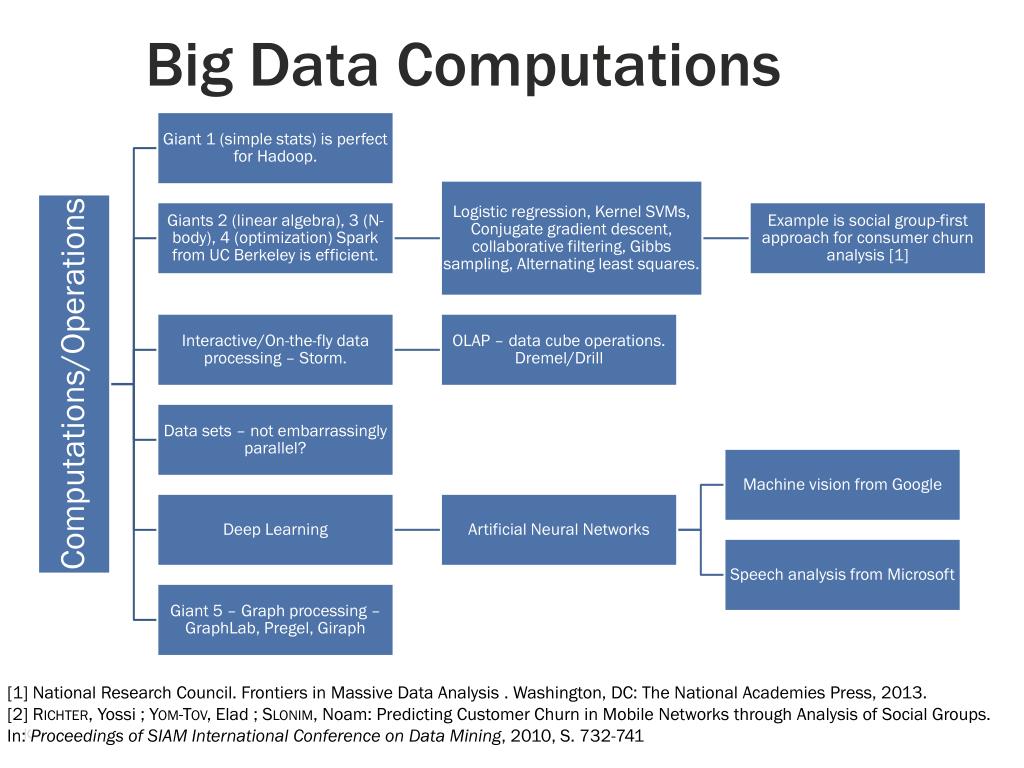 Big Data Computations

Computations/Operations

Giant 1 (simple stats) is perfect for Hadoop.

Giants 2 (linear algebra), 3 (N-body), 4 (optimization) Spark from UC Berkeley is efficient.

Logistic regression, Kernel SVMs, Conjugate gradient descent, collaborative filtering, Gibbs sampling, Alternating least squares.

Example is social group-first approach for consumer churn analysis [1]

Interactive/On-the-fly data processing – Storm.

OLAP – data cube operations. Dremel/Drill

Data sets – not embarrassingly parallel?

Deep Learning

Artificial Neural Networks

Machine vision from Google

Speech analysis from Microsoft

Giant 5 – Graph processing – GraphLab, Pregel, Giraph

[1] National Research Council. Frontiers in Massive Data Analysis . Washington, DC: The National Academies Press, 2013.
[2] RICHTER, Yossi ; YOM-TOV, Elad ; SLONIM, Noam: Predicting Customer Churn in Mobile Networks through Analysis of Social Groups. In: Proceedings of SIAM International Conference on Data Mining, 2010, S. 732-741